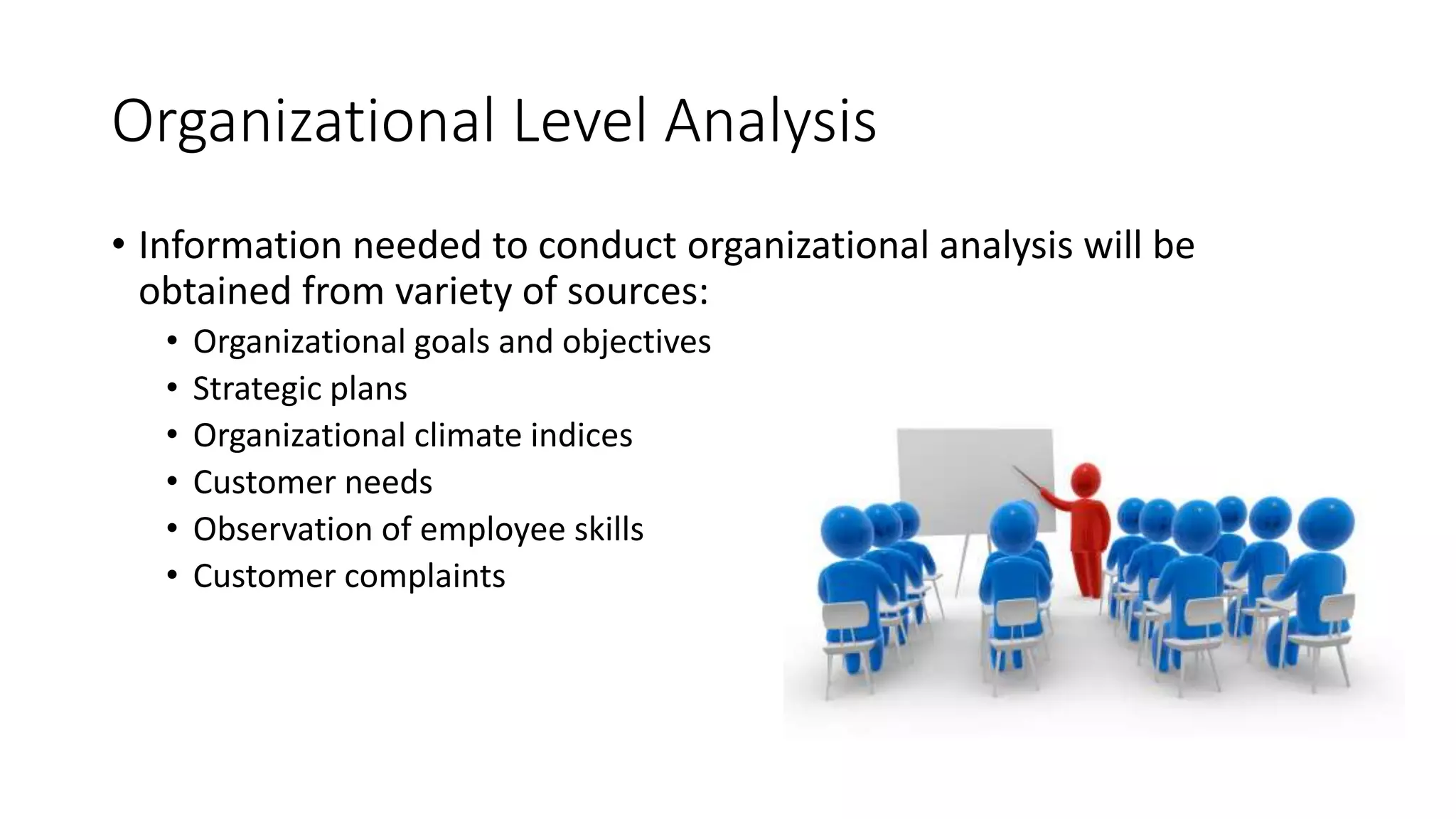 Organizational Level Analysis

• Information needed to conduct organizational analysis will be obtained from variety of sources:
  • Organizational goals and objectives
  • Strategic plans
  • Organizational climate indices
  • Customer needs
  • Observation of employee skills
  • Customer complaints